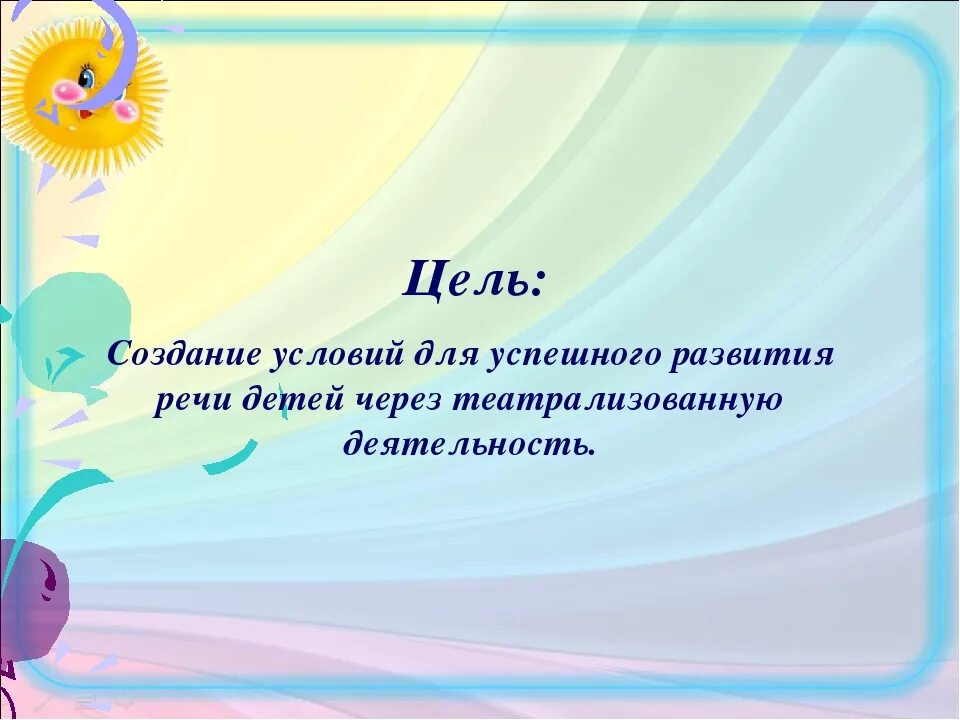 Цель:

Создание условий для успешного развития речи детей через театрализованную деятельность.